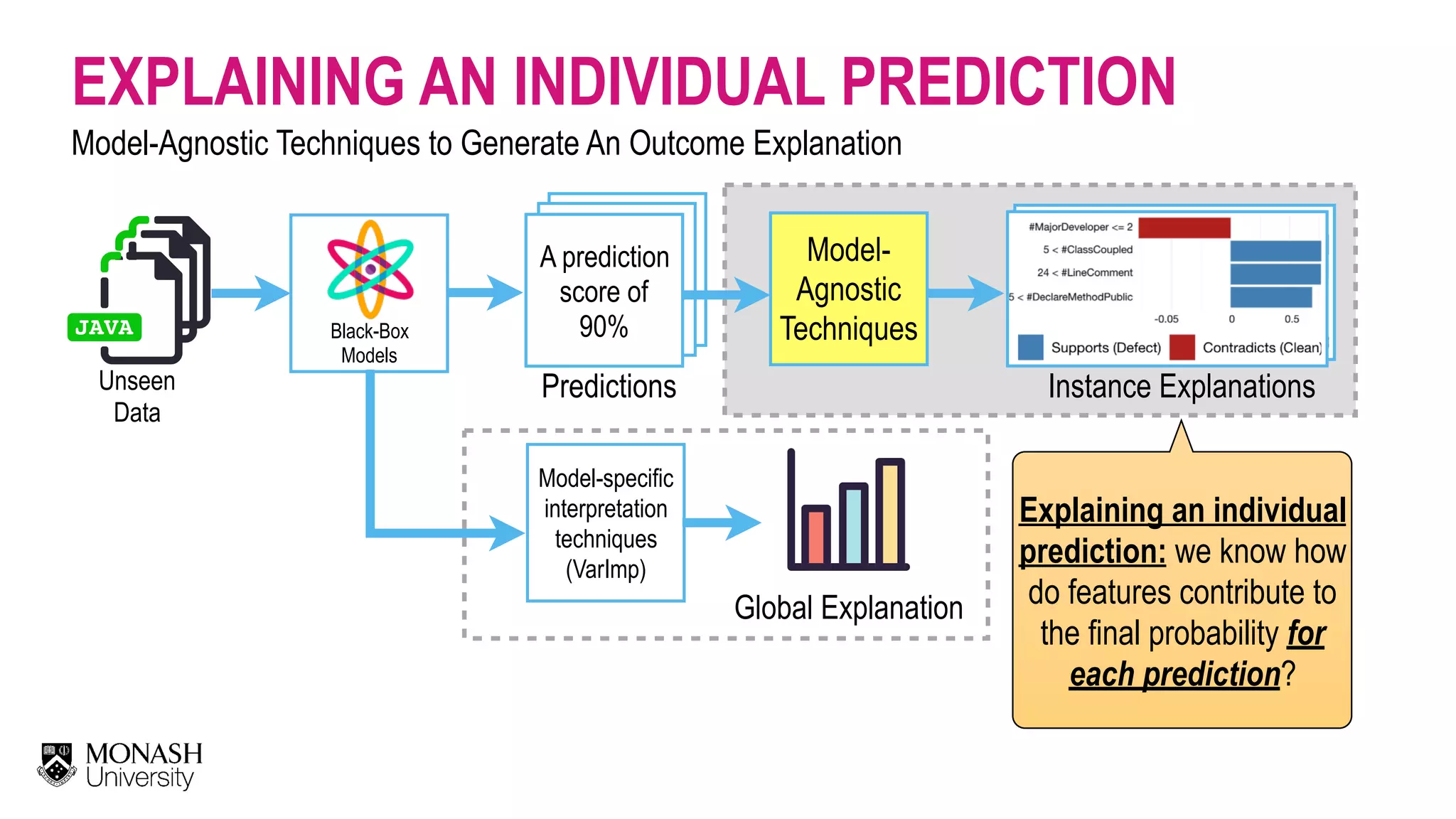 EXPLAINING AN INDIVIDUAL PREDICTION

Model-Agnostic Techniques to Generate An Outcome Explanation

JAVA

Unseen Data

Black-Box Models

A prediction score of 90%

Predictions

Model-Agnostic Techniques

#MajorDeveloper <= 2
5 < #ClassCoupled
24 < #LineComment
5 < #DeclareMethodPublic
-0.05
0
0.5
Supports (Defect)
Contradicts (Clean)

Instance Explanations

Model-specific interpretation techniques (VarImp)

Global Explanation

Explaining an individual prediction: we know how do features contribute to the final probability for each prediction?

MONASH University